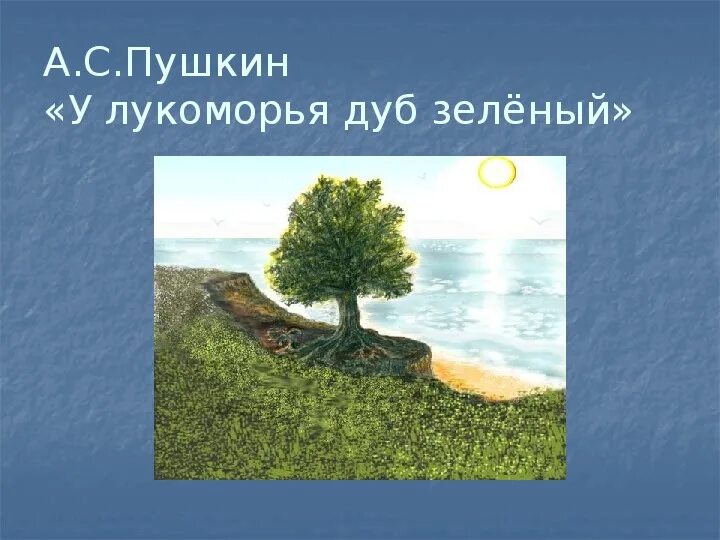 А.С.Пушкин
«У лукоморья дуб зелёный»